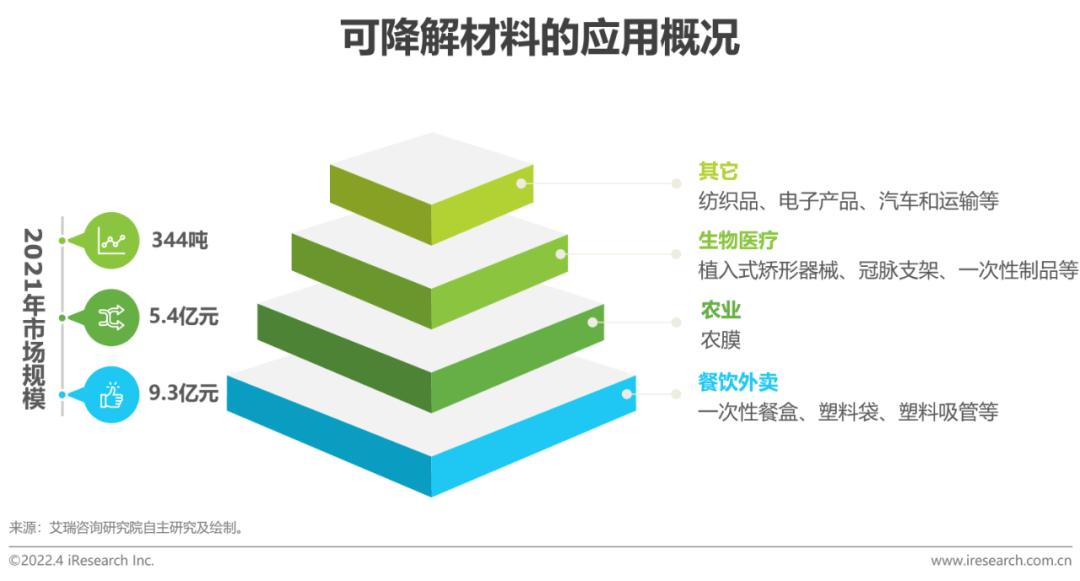 可降解材料的应用概况

2021年市场规模

344吨

5.4亿元

9.3亿元

其它
纺织品、电子产品、汽车和运输等

生物医疗
植入式矫形器械、冠脉支架、一次性制品等

农业
农膜

餐饮外卖
一次性餐盒、塑料袋、塑料吸管等

来源：艾瑞咨询研究院自主研究及绘制。

©2022.4 iResearch Inc.

www.iresearch.com.cn